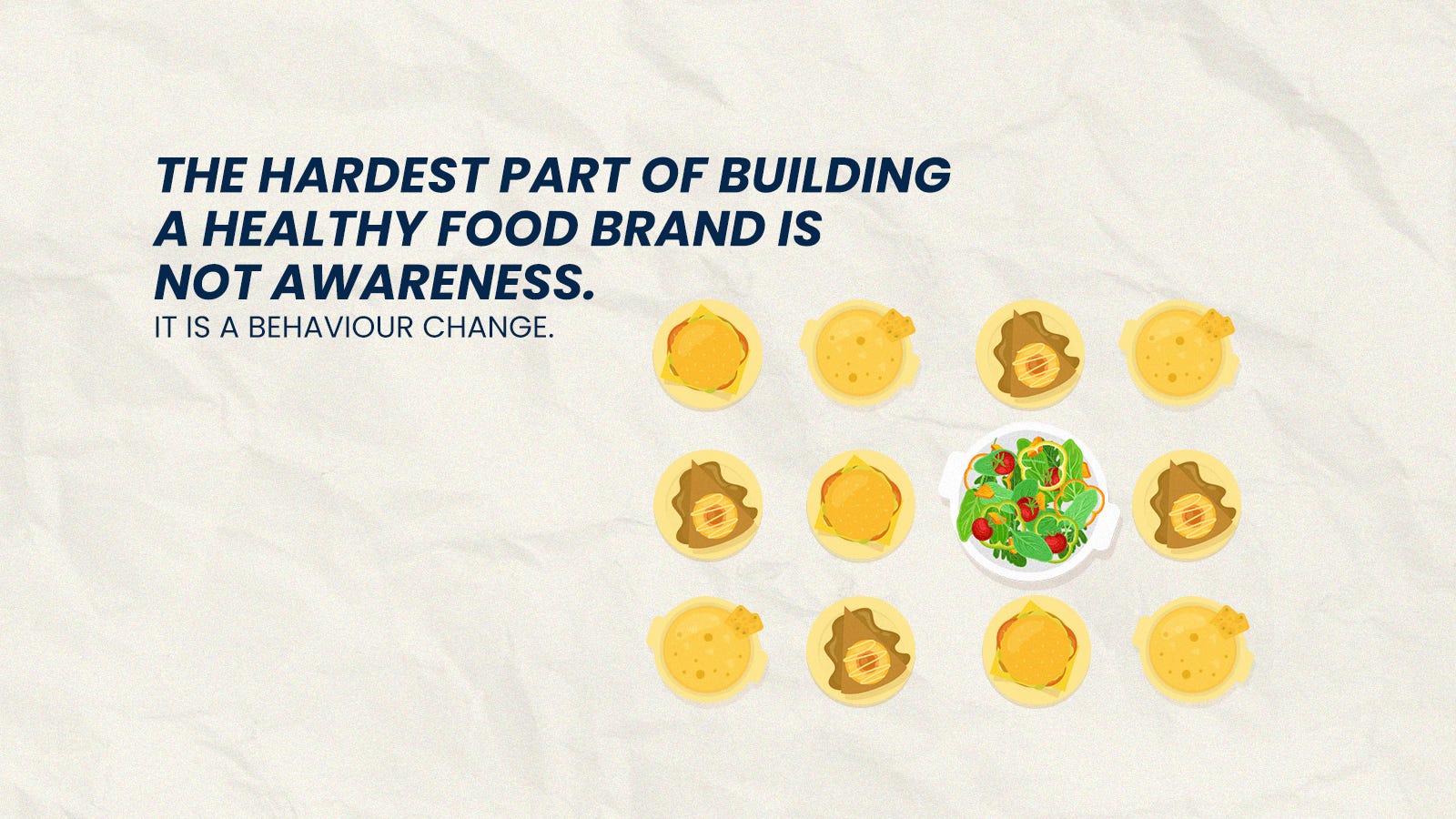 THE HARDEST PART OF BUILDING A HEALTHY FOOD BRAND IS NOT AWARENESS.

IT IS A BEHAVIOUR CHANGE.